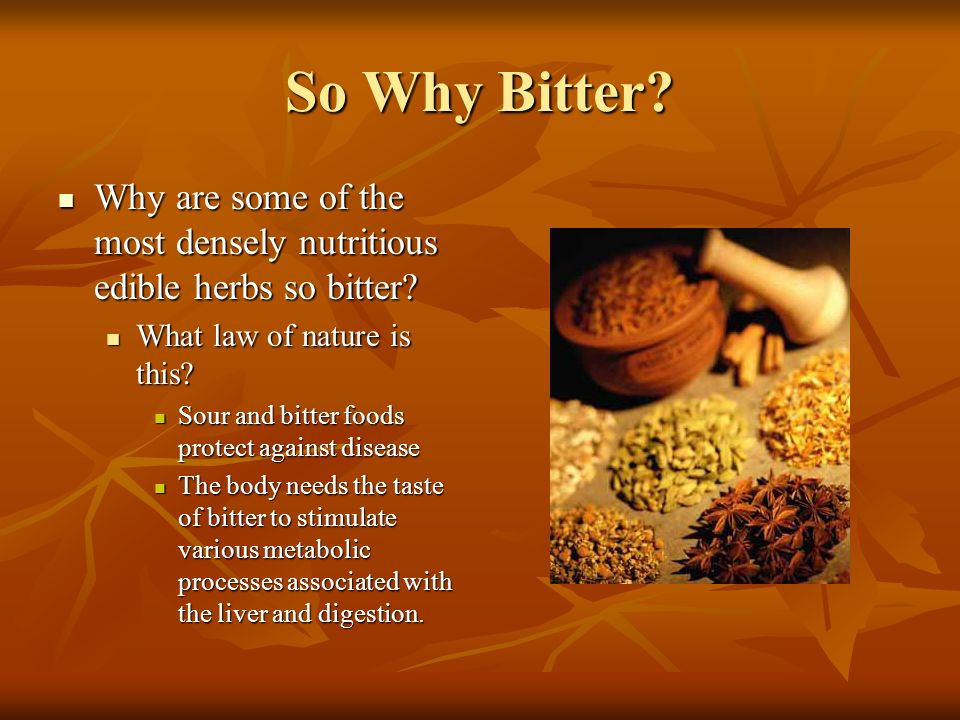 So Why Bitter?

Why are some of the most densely nutritious edible herbs so bitter?

What law of nature is this?

Sour and bitter foods protect against disease

The body needs the taste of bitter to stimulate various metabolic processes associated with the liver and digestion.